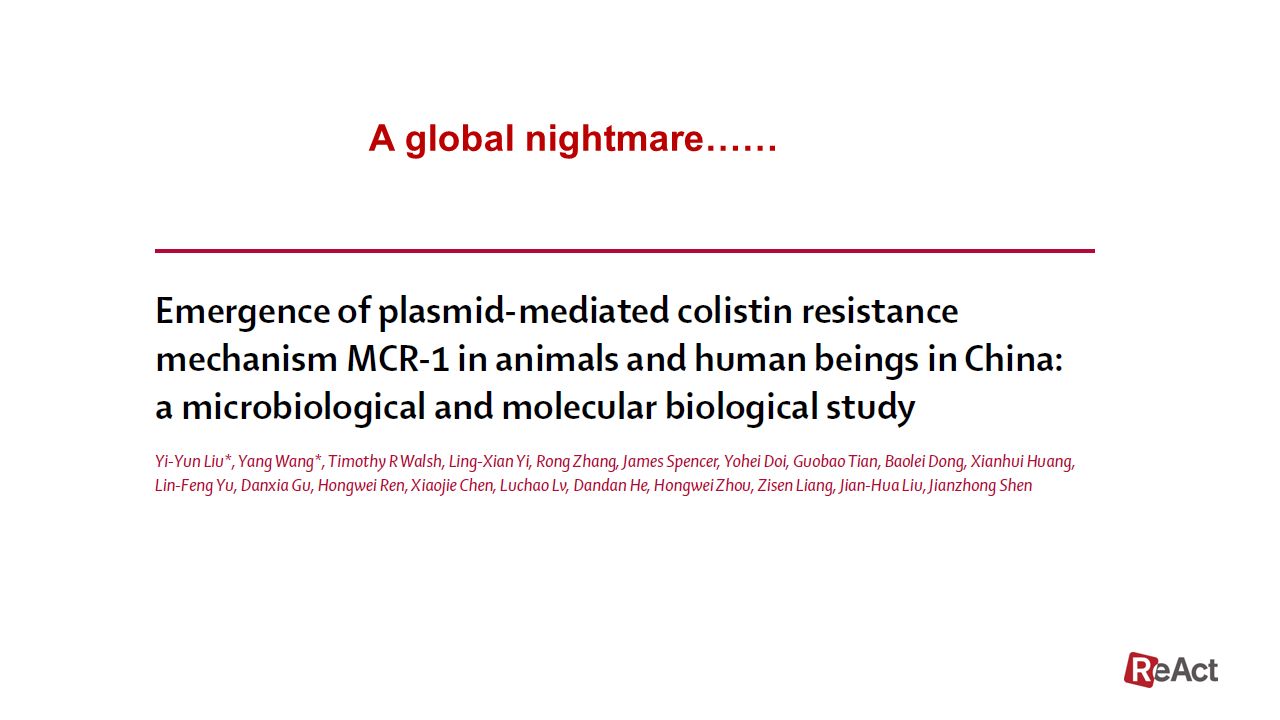 A global nightmare……

Emergence of plasmid-mediated colistin resistance mechanism MCR-1 in animals and human beings in China: a microbiological and molecular biological study

Yi-Yun Liu*, Yang Wang*, Timothy R Walsh, Ling-Xian Yi, Rong Zhang, James Spencer, Yohei Doi, Guobao Tian, Baolei Dong, Xianhui Huang, Lin-Feng Yu, Danxia Gu, Hongwei Ren, Xiaojie Chen, Luchao Lv, Dandan He, Hongwei Zhou, Zisen Liang, Jian-Hua Liu, Jianzhong Shen

ReAct